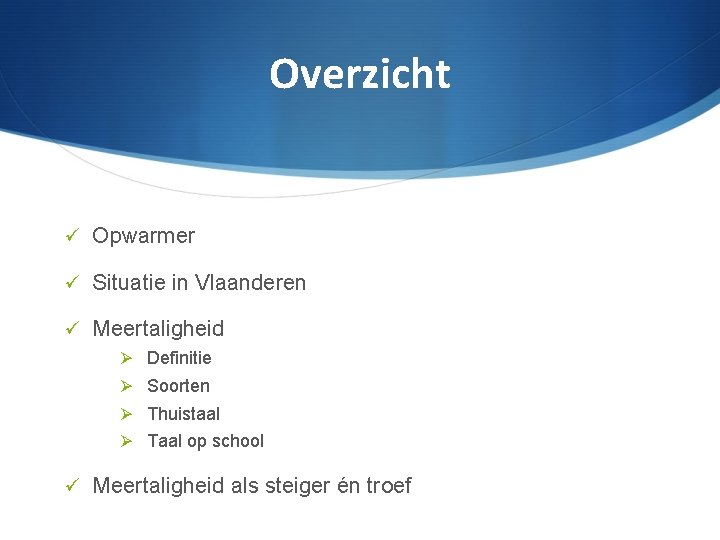 Overzicht

✓ Opwarmer

✓ Situatie in Vlaanderen

✓ Meertaligheid
➢ Definitie
➢ Soorten
➢ Thuistaal
➢ Taal op school

✓ Meertaligheid als steiger én troef